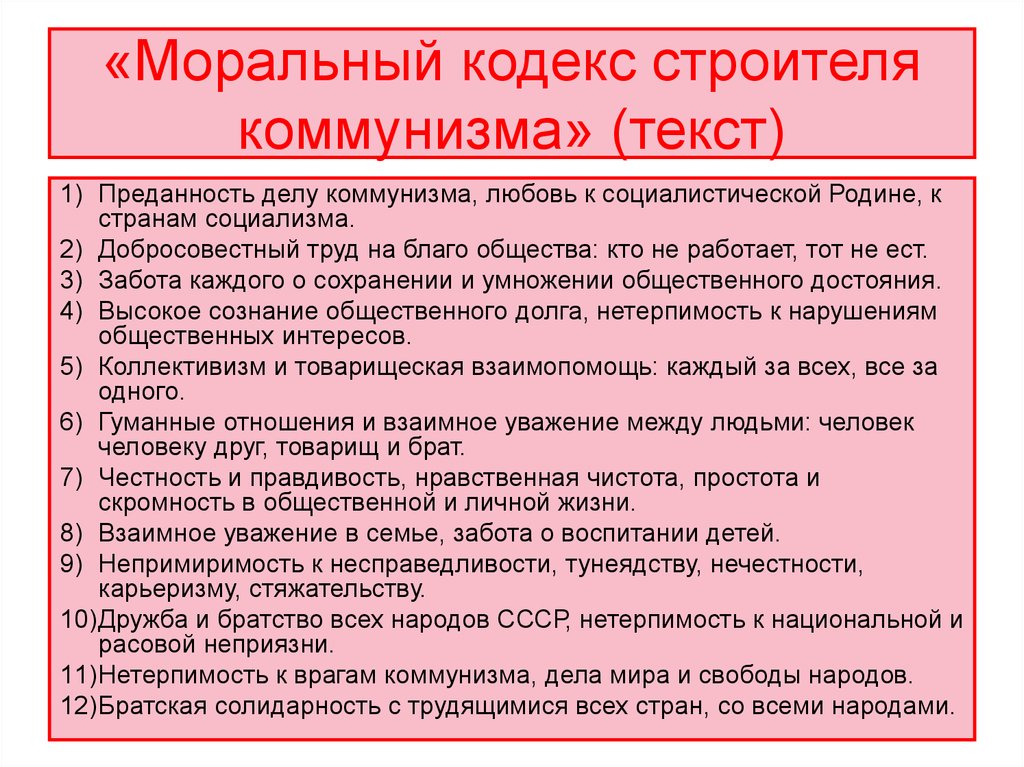 «Моральный кодекс строителя коммунизма» (текст)

1) Преданность делу коммунизма, любовь к социалистической Родине, к странам социализма.
2) Добросовестный труд на благо общества: кто не работает, тот не ест.
3) Забота каждого о сохранении и умножении общественного достояния.
4) Высокое сознание общественного долга, нетерпимость к нарушениям общественных интересов.
5) Коллективизм и товарищеская взаимопомощь: каждый за всех, все за одного.
6) Гуманные отношения и взаимное уважение между людьми: человек человеку друг, товарищ и брат.
7) Честность и правдивость, нравственная чистота, простота и скромность в общественной и личной жизни.
8) Взаимное уважение в семье, забота о воспитании детей.
9) Непримиримость к несправедливости, тунеядству, нечестности, карьеризму, стяжательству.
10)Дружба и братство всех народов СССР, нетерпимость к национальной и расовой неприязни.
11)Нетерпимость к врагам коммунизма, дела мира и свободы народов.
12)Братская солидарность с трудящимися всех стран, со всеми народами.